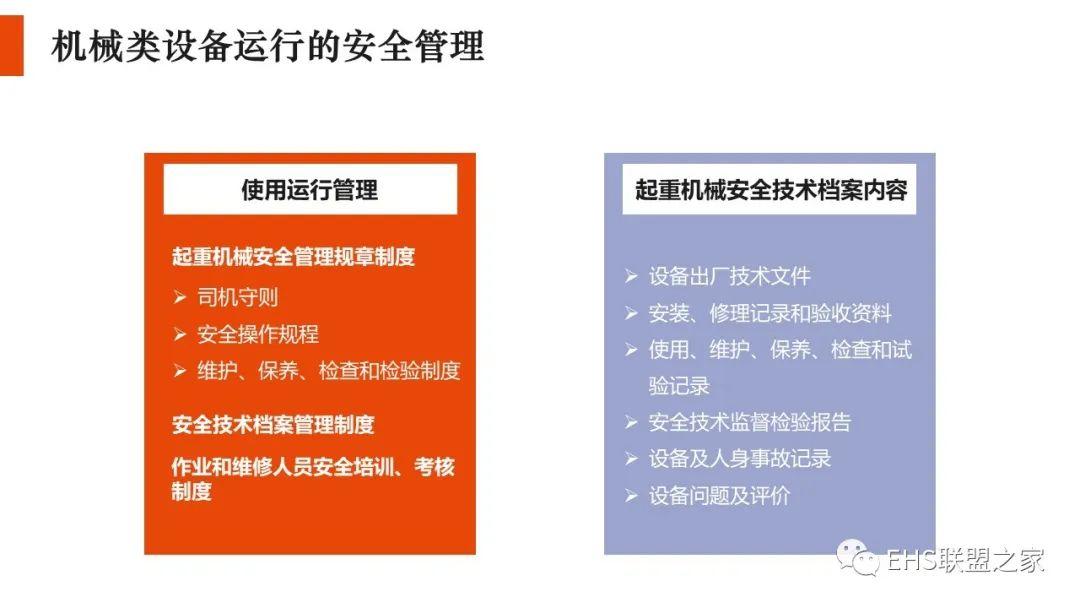 机械类设备运行的安全管理

使用运行管理

起重机械安全管理规章制度

➢ 司机守则

➢ 安全操作规程

➢ 维护、保养、检查和检验制度

安全技术档案管理制度

作业和维修人员安全培训、考核制度

起重机械安全技术档案内容

➢ 设备出厂技术文件

➢ 安装、修理记录和验收资料

➢ 使用、维护、保养、检查和试验记录

➢ 安全技术监督检验报告

➢ 设备及人身事故记录

➢ 设备问题及评价

EHS联盟之家